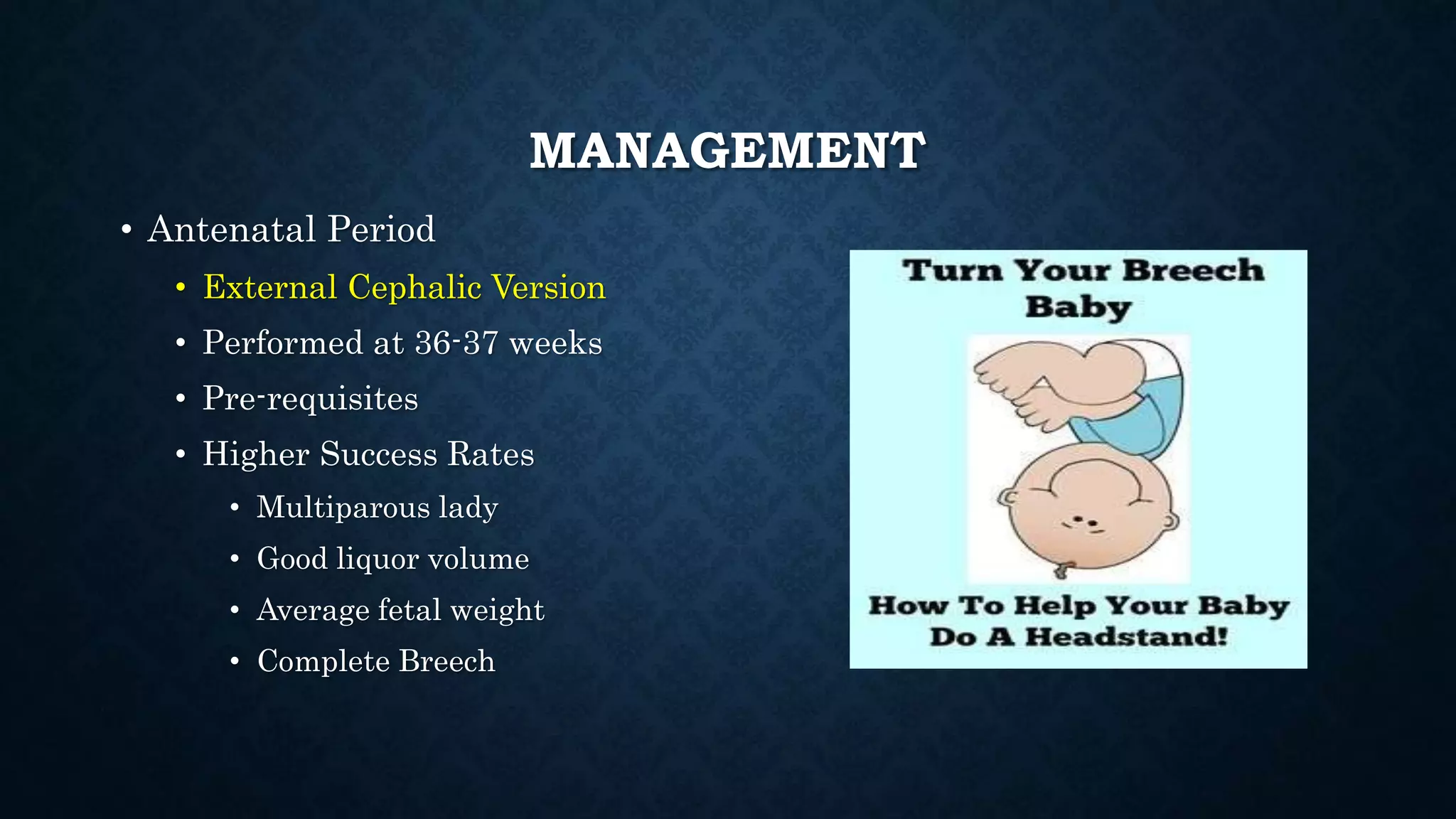 MANAGEMENT

• Antenatal Period
  • External Cephalic Version
  • Performed at 36-37 weeks
  • Pre-requisites
  • Higher Success Rates
    • Multiparous lady
    • Good liquor volume
    • Average fetal weight
    • Complete Breech

Turn Your Breech Baby

How To Help Your Baby Do A Headstand!